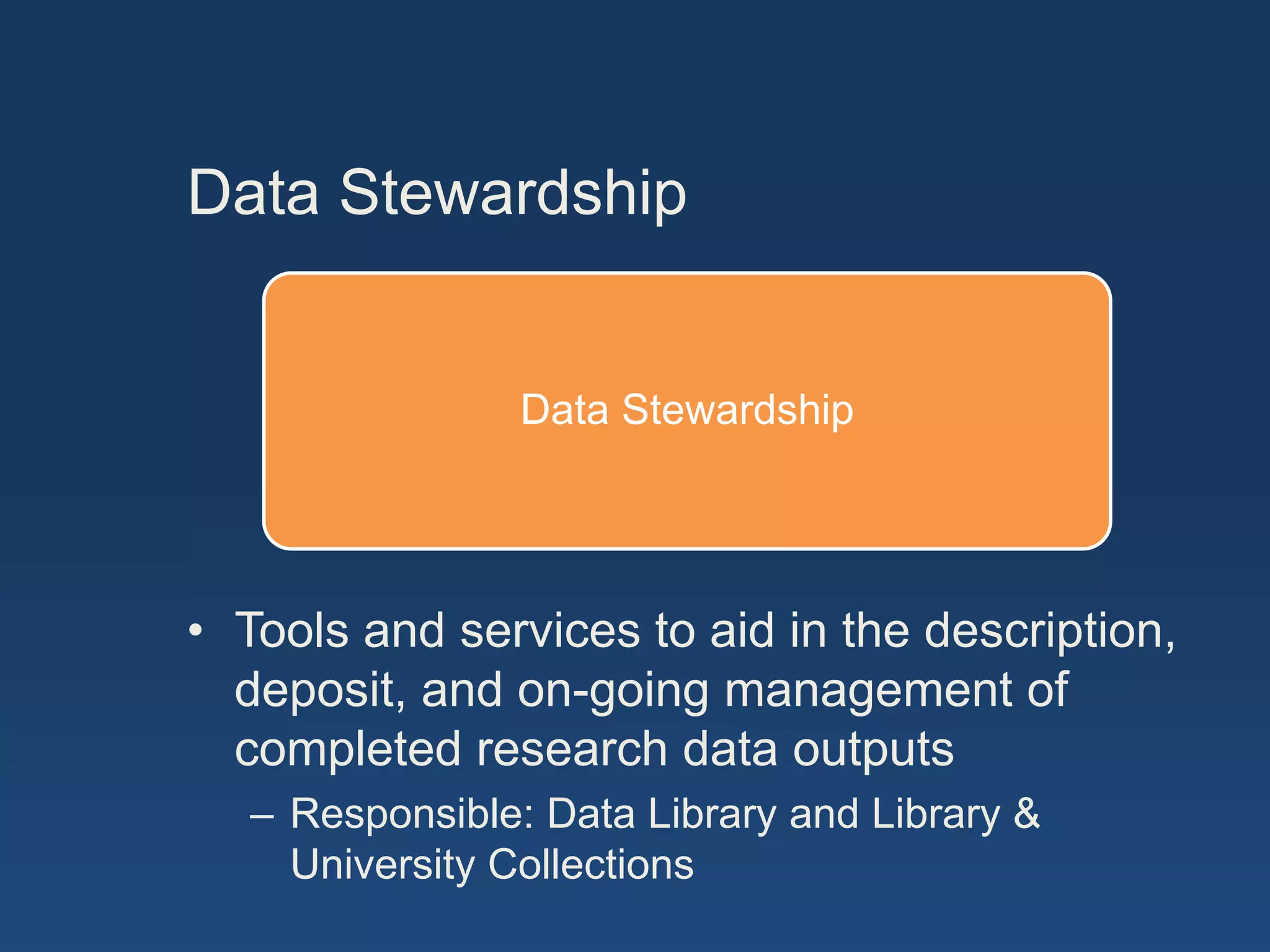 Data Stewardship

Data Stewardship

• Tools and services to aid in the description, deposit, and on-going management of completed research data outputs
– Responsible: Data Library and Library & University Collections